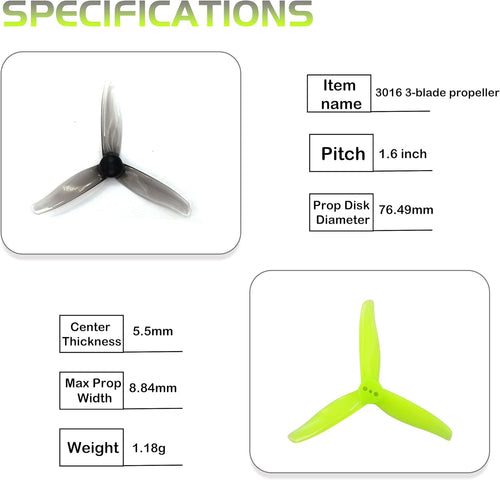 SPECIFICATIONS

Item name 3016 3-blade propeller

Pitch 1.6 inch

Prop Disk Diameter 76.49mm

Center Thickness 5.5mm

Max Prop Width 8.84mm

Weight 1.18g